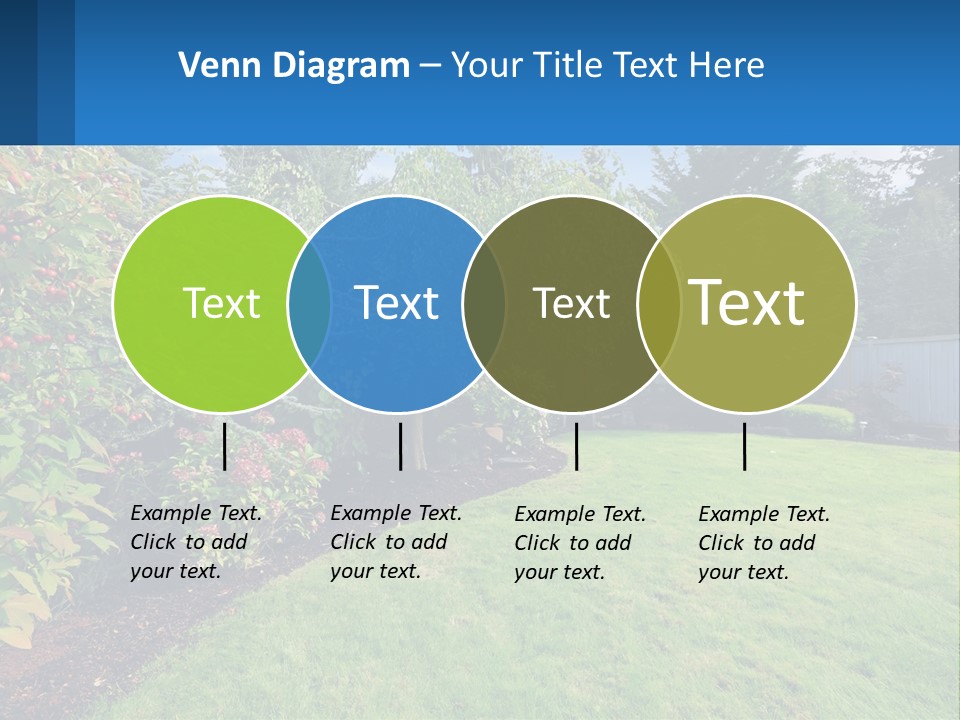 Venn Diagram – Your Title Text Here

Text

Text

Text

Text

Example Text. Click to add your text.

Example Text. Click to add your text.

Example Text. Click to add your text.

Example Text. Click to add your text.